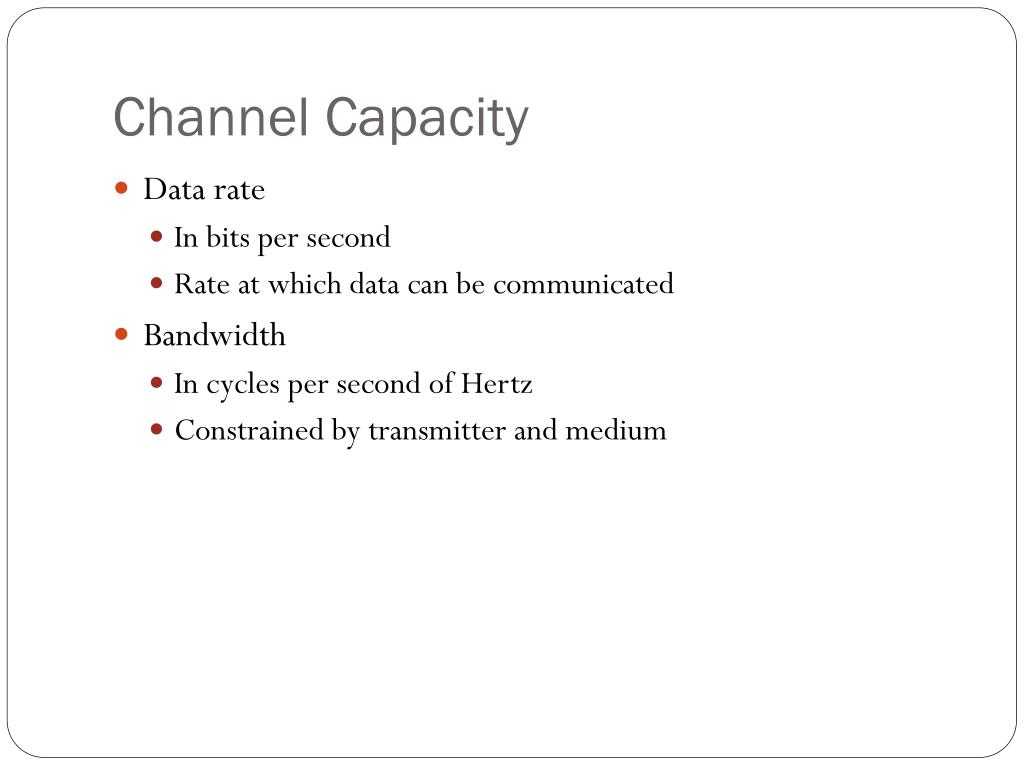 Channel Capacity

- Data rate
  - In bits per second
  - Rate at which data can be communicated
- Bandwidth
  - In cycles per second of Hertz
  - Constrained by transmitter and medium